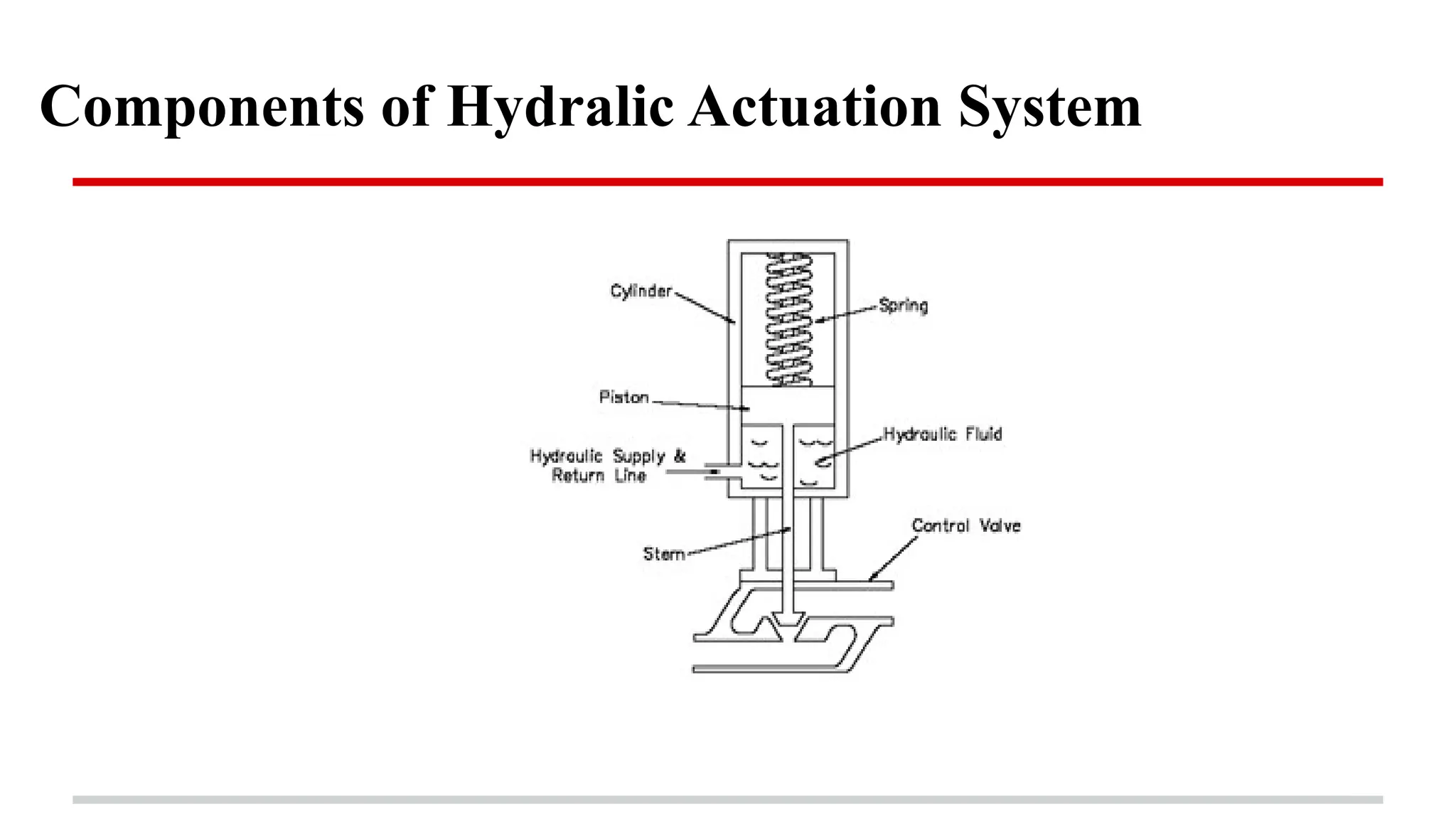 Components of Hydralic Actuation System

Cylinder

Spring

Piston

Hydraulic Fluid

Hydraulic Supply & Return Line

Control Valve

Stem